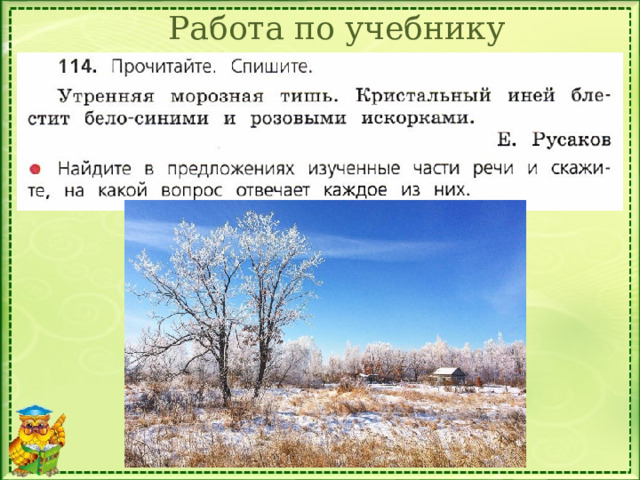 Работа по учебнику

114. Прочитайте. Спишите.

Утренняя морозная тишь. Кристальный иней блестит бело-синими и розовыми искорками.

Е. Русаков

Найдите в предложениях изученные части речи и скажите, на какой вопрос отвечает каждое из них.